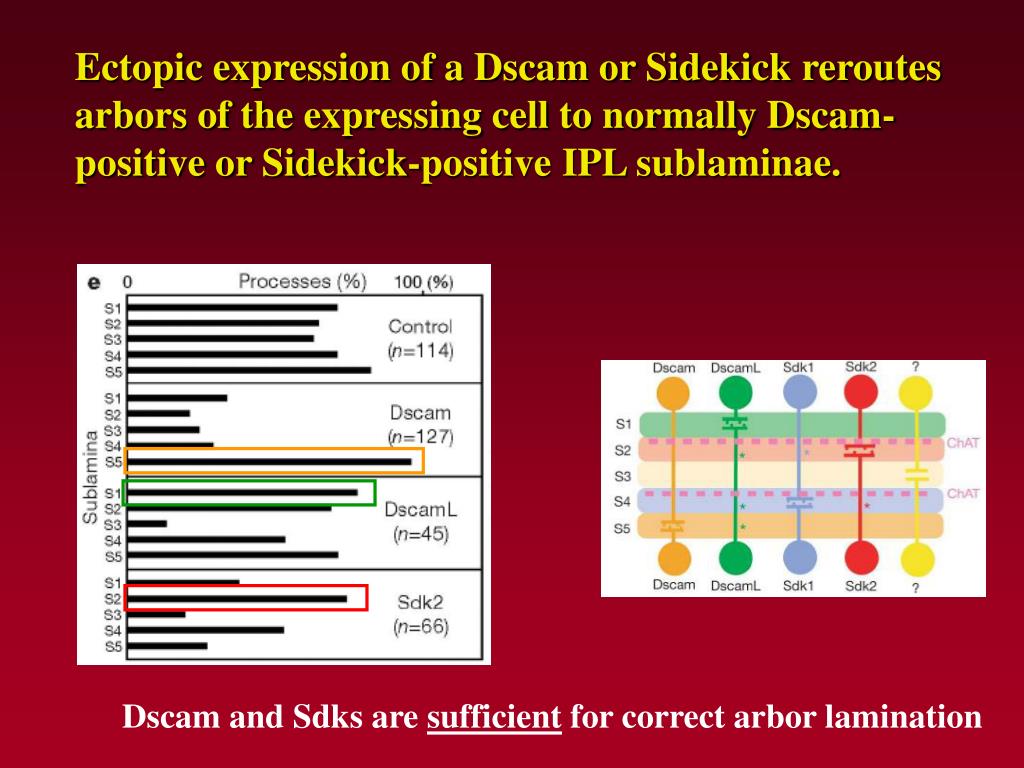 Ectopic expression of a Dscam or Sidekick reroutes arbors of the expressing cell to normally Dscam-positive or Sidekick-positive IPL sublaminae.

e 0 Processes (%) 100 (%)

Sublamina

S1
S2
S3
S4
S5
Control
($n$=114)

S1
S2
S3
S4
S5
Dscam
($n$=127)

S1
S2
S3
S4
S5
DscamL
($n$=45)

S1
S2
S3
S4
S5
Sdk2
($n$=66)

Dscam DscamL Sdk1 Sdk2 ?

S1
S2
S3
S4
S5

ChAT
ChAT

Dscam DscamL Sdk1 Sdk2 ?

Dscam and Sdks are sufficient for correct arbor lamination